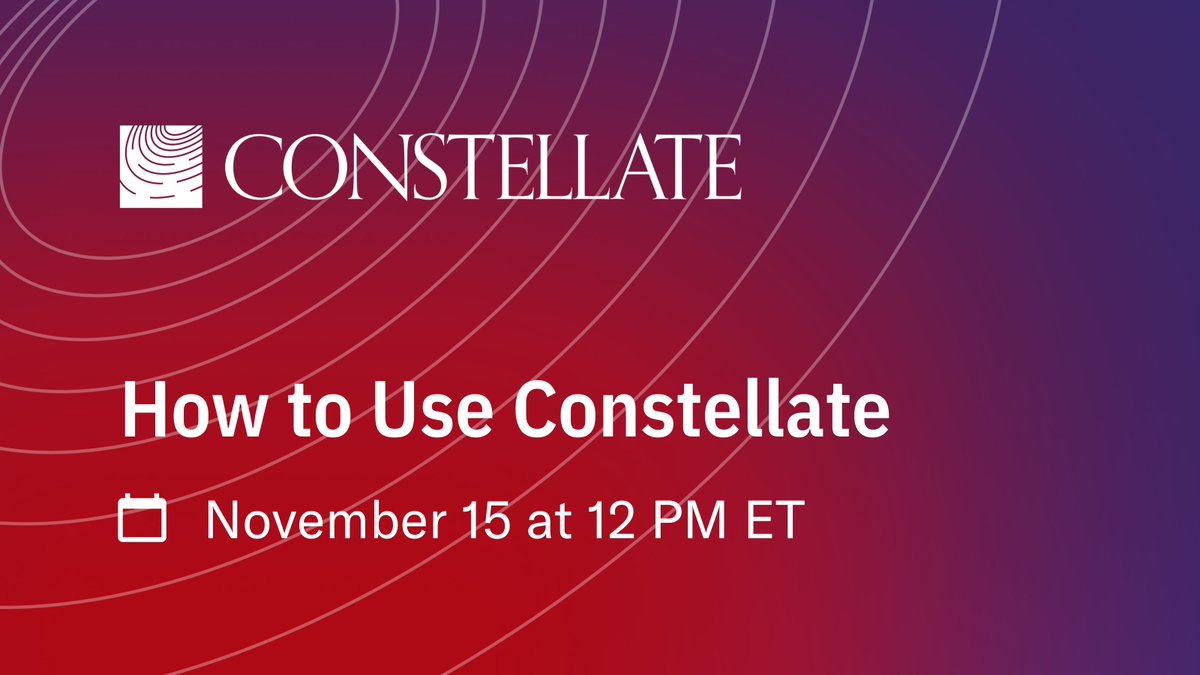 CONSTELLATE

How to Use Constellate

November 15 at 12 PM ET